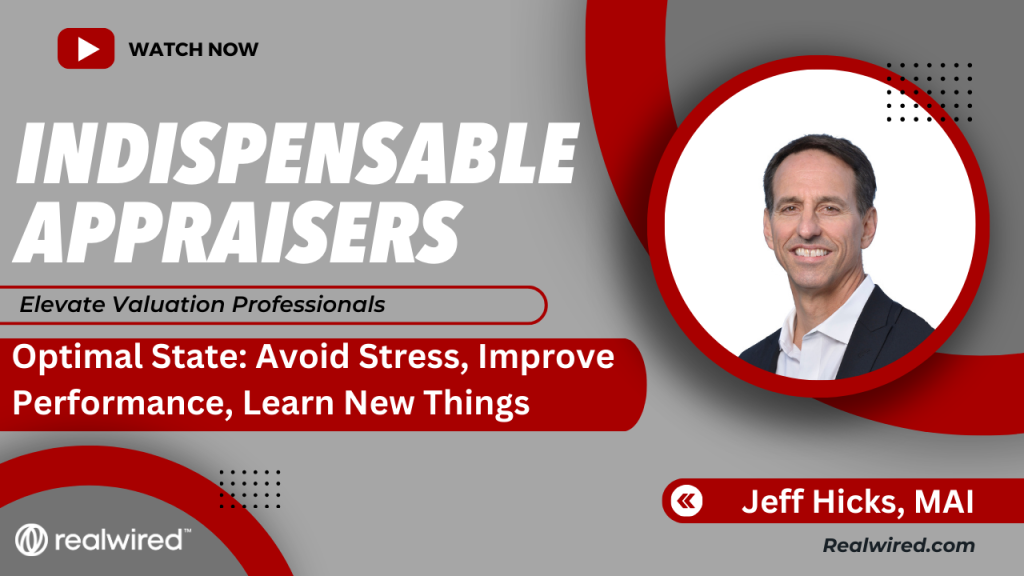 WATCH NOW

INDISPENSABLE APPRAISERS

Elevate Valuation Professionals

Optimal State: Avoid Stress, Improve Performance, Learn New Things

realwired™

Jeff Hicks, MAI

Realwired.com